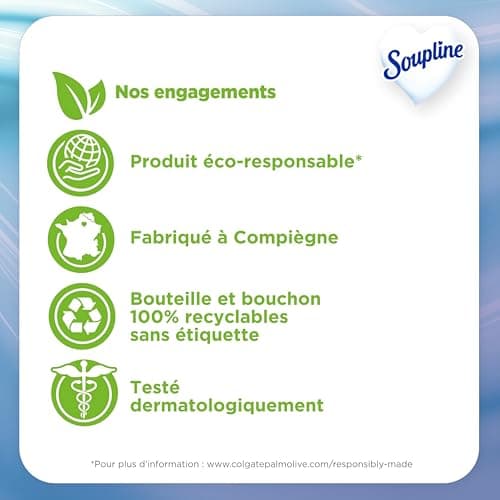 Soupline

Nos engagements

Produit éco-responsable*

Fabriqué à Compiègne

Bouteille et bouchon 100% recyclables sans étiquette

Testé dermatologiquement

*Pour plus d'information : www.colgatepalmolive.com/responsibly-made